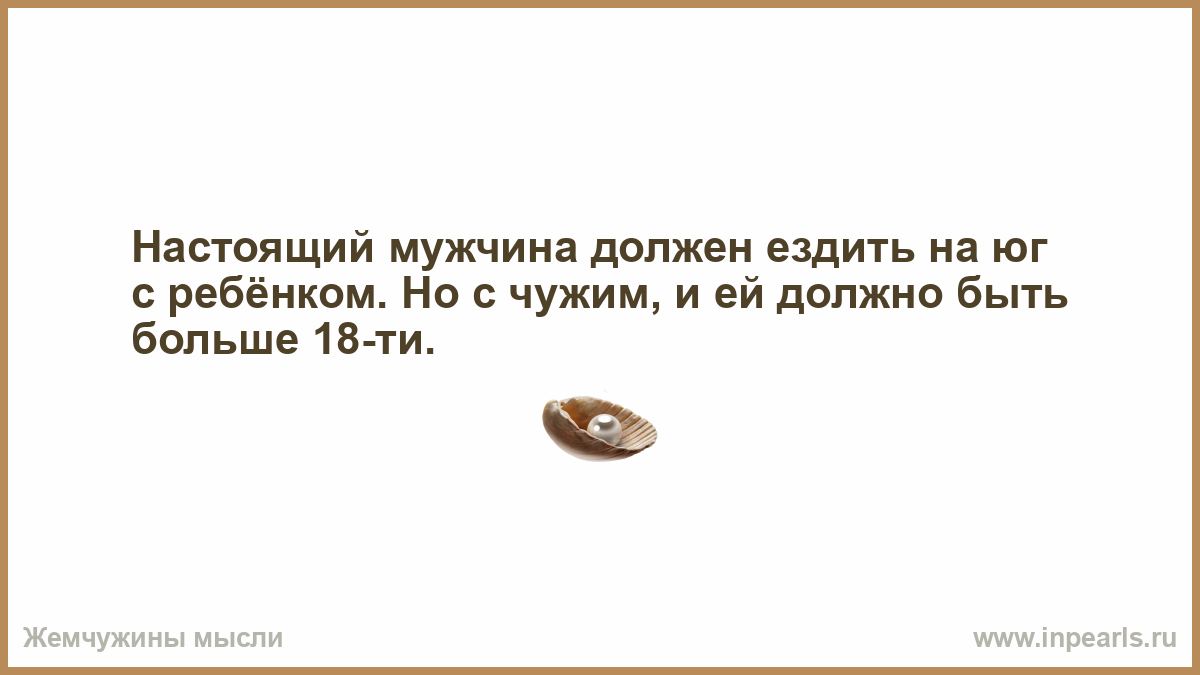 Настоящий мужчина должен ездить на юг с ребёнком. Но с чужим, и ей должно быть больше 18-ти.

Жемчужины мысли

www.inpearls.ru